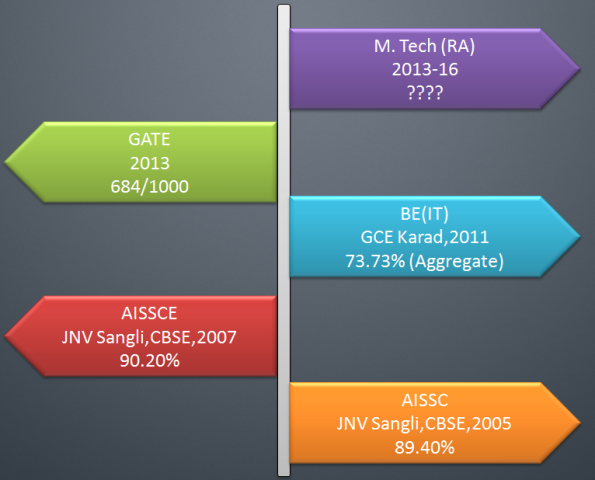 M. Tech (RA)
2013-16
????

GATE
2013
684/1000

BE(IT)
GCE Karad,2011
73.73% (Aggregate)

AISSCE
JNV Sangli,CBSE,2007
90.20%

AISSC
JNV Sangli,CBSE,2005
89.40%